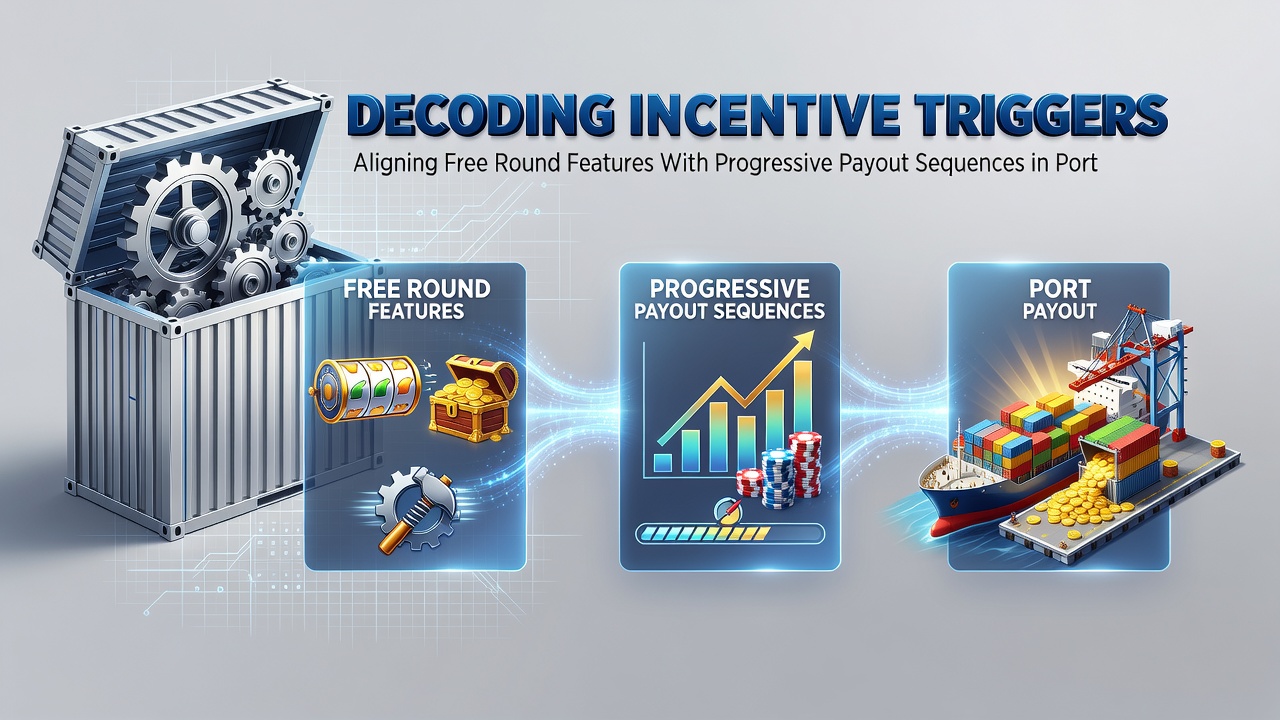 DECODING INCENTIVE TRIGGERS

Aligning Free Round Features With Progressive Payout Sequences in Port

FREE ROUND FEATURES

PROGRESSIVE PAYOUT SEQUENCES

PORT PAYOUT